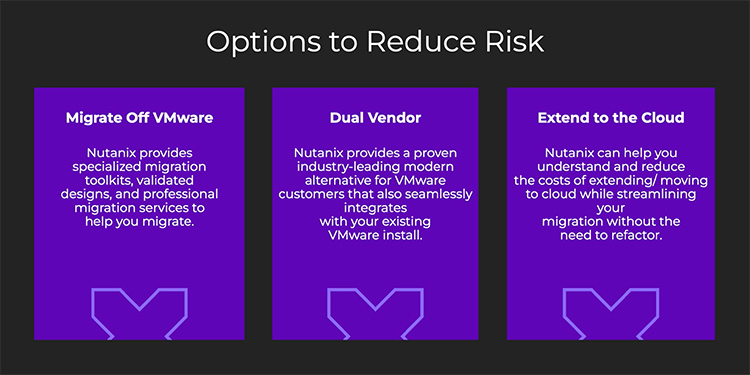 Options to Reduce Risk

Migrate Off VMware

Nutanix provides specialized migration toolkits, validated designs, and professional migration services to help you migrate.

Dual Vendor

Nutanix provides a proven industry-leading modern alternative for VMware customers that also seamlessly integrates with your existing VMware install.

Extend to the Cloud

Nutanix can help you understand and reduce the costs of extending/ moving to cloud while streamlining your migration without the need to refactor.